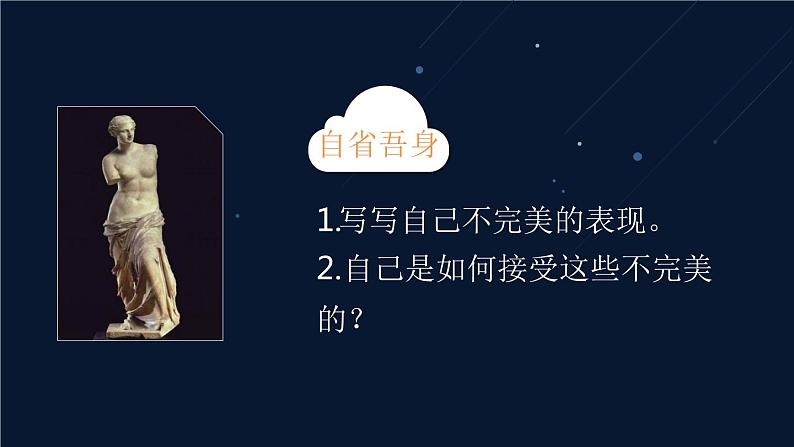 自省吾身

1.写写自己不完美的表现。
2.自己是如何接受这些不完美的？